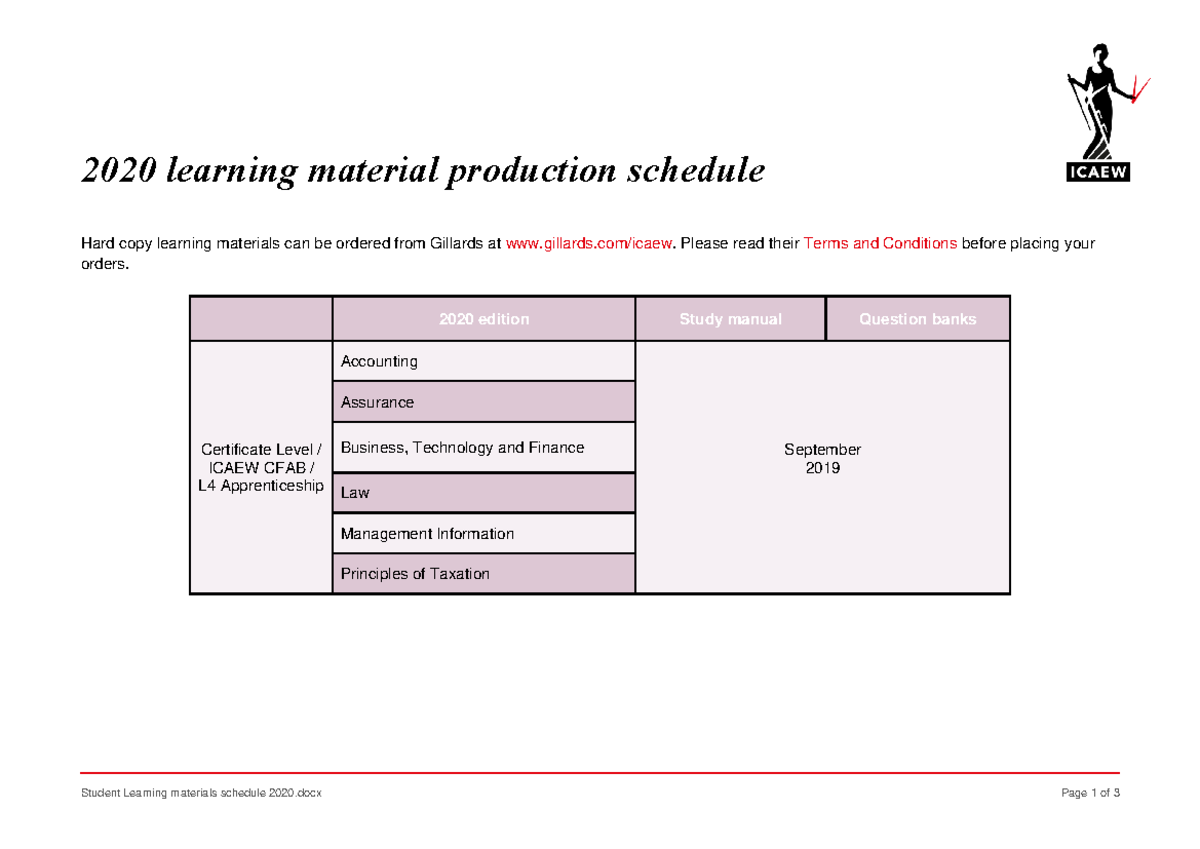 ICAEW

2020 learning material production schedule

Hard copy learning materials can be ordered from Gillards at www.gillards.com/icaew. Please read their Terms and Conditions before placing your orders.

| | 2020 edition | Study manual | Question banks |
|---|---|---|---|
| Certificate Level / ICAEW CFAB / L4 Apprenticeship | Accounting | September 2019 | |
| | Assurance | | |
| | Business, Technology and Finance | | |
| | Law | | |
| | Management Information | | |
| | Principles of Taxation | | |

Student Learning materials schedule 2020.docx

Page 1 of 3